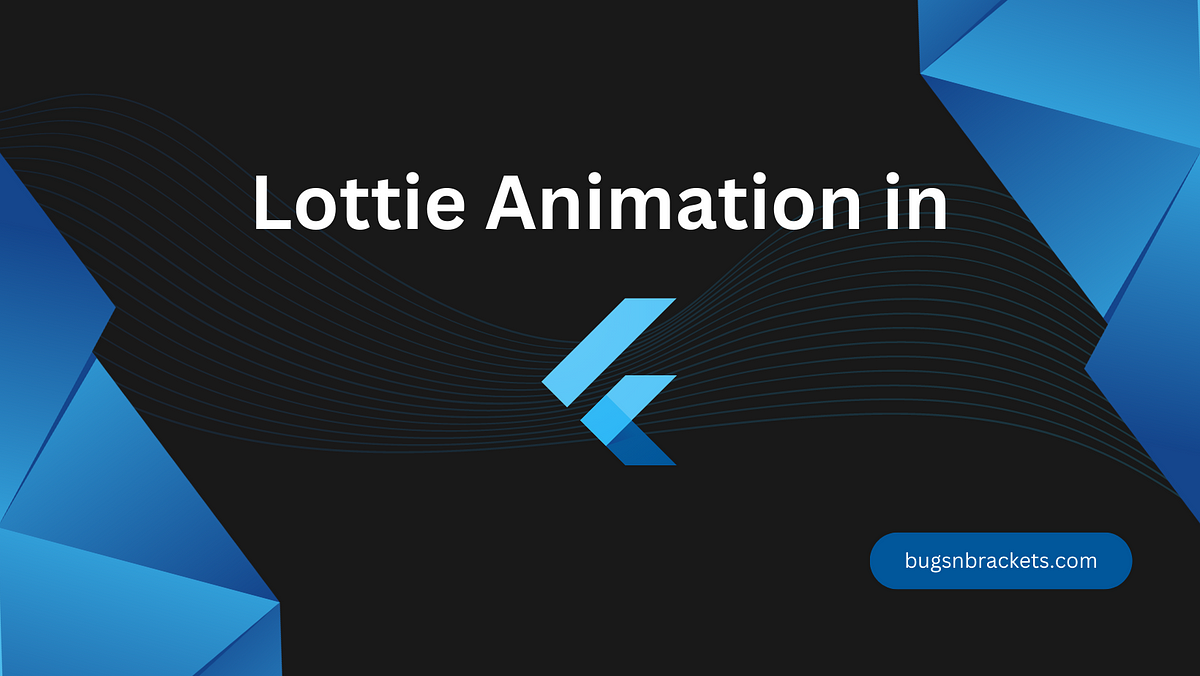 Lottie Animation in

bugsnbrackets.com